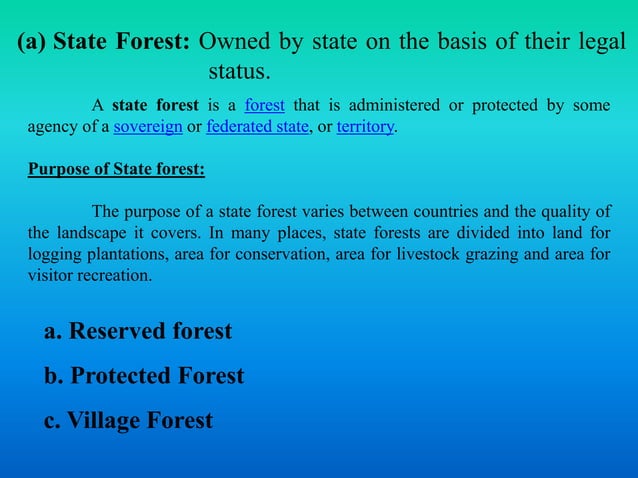 (a) State Forest: Owned by state on the basis of their legal status.

A state forest is a forest that is administered or protected by some agency of a sovereign or federated state, or territory.

Purpose of State forest:

The purpose of a state forest varies between countries and the quality of the landscape it covers. In many places, state forests are divided into land for logging plantations, area for conservation, area for livestock grazing and area for visitor recreation.

a. Reserved forest

b. Protected Forest

c. Village Forest